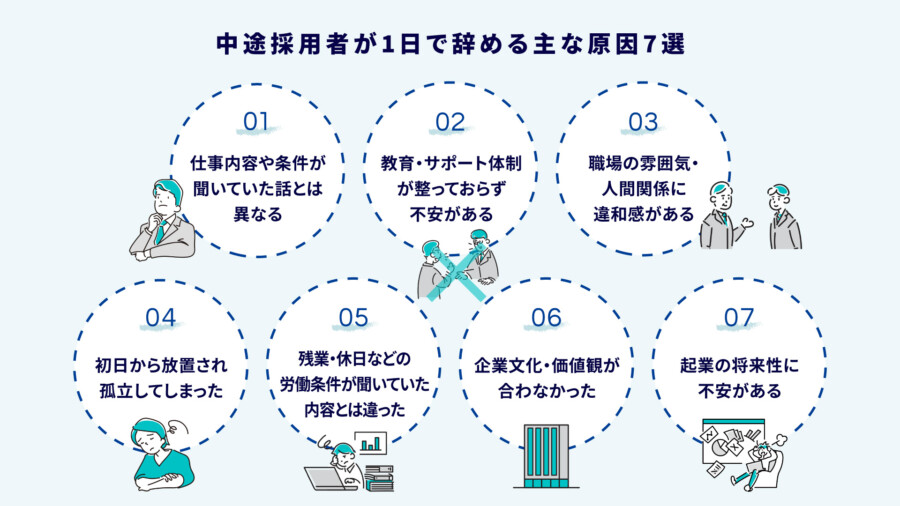 中途採用者が1日で辞める主な原因7選

01
仕事内容や条件が聞いていた話とは異なる

02
教育・サポート体制が整っておらず不安がある

03
職場の雰囲気・人間関係に違和感がある

04
初日から放置され孤立してしまった

05
残業・休日などの労働条件が聞いていた内容とは違った

06
企業文化・価値観が合わなかった

07
起業の将来性に不安がある